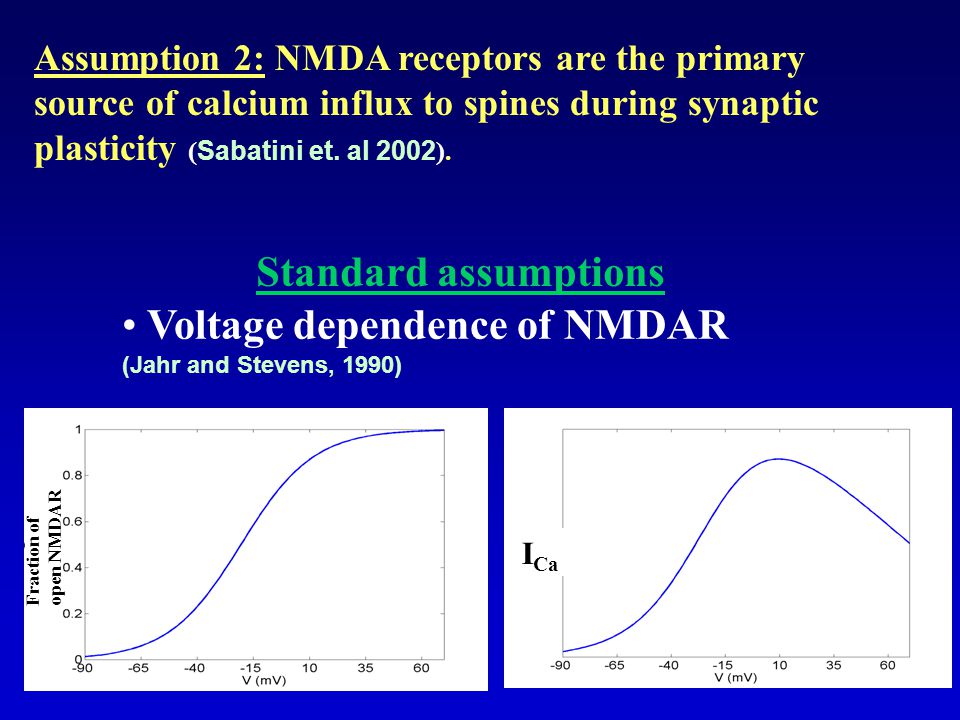 Assumption 2: NMDA receptors are the primary source of calcium influx to spines during synaptic plasticity (Sabatini et. al 2002).

Standard assumptions

• Voltage dependence of NMDAR
(Jahr and Stevens, 1990)

Fraction of open NMDAR

1
0.8
0.6
0.4
0.2
0
-90 -65 -40 -15 10 35 60
V (mV)

$I_{Ca}$

-90 -65 -40 -15 10 35 60
V (mV)